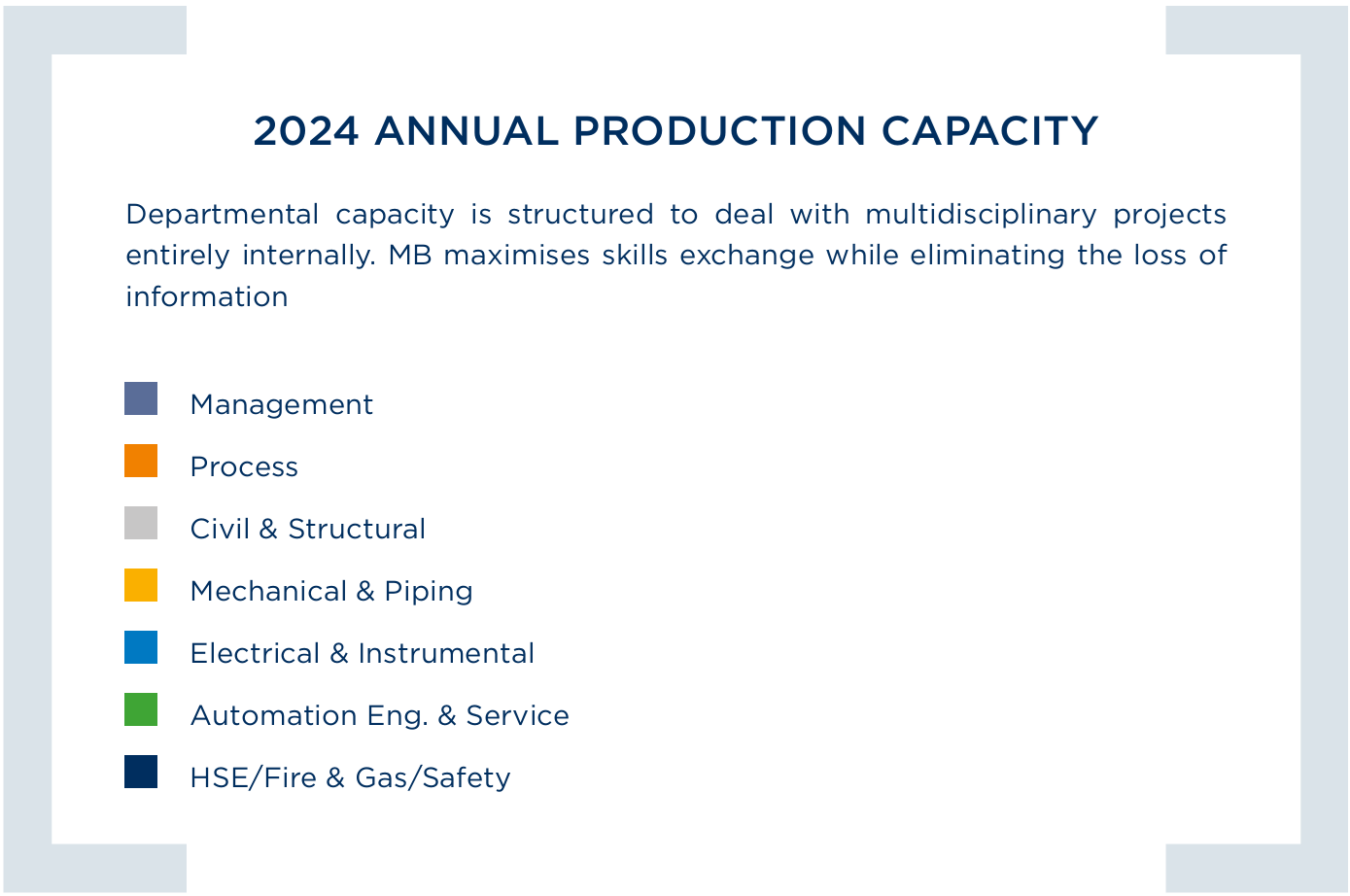 2024 ANNUAL PRODUCTION CAPACITY

Departmental capacity is structured to deal with multidisciplinary projects entirely internally. MB maximises skills exchange while eliminating the loss of information

Management
Process
Civil & Structural
Mechanical & Piping
Electrical & Instrumental
Automation Eng. & Service
HSE/Fire & Gas/Safety